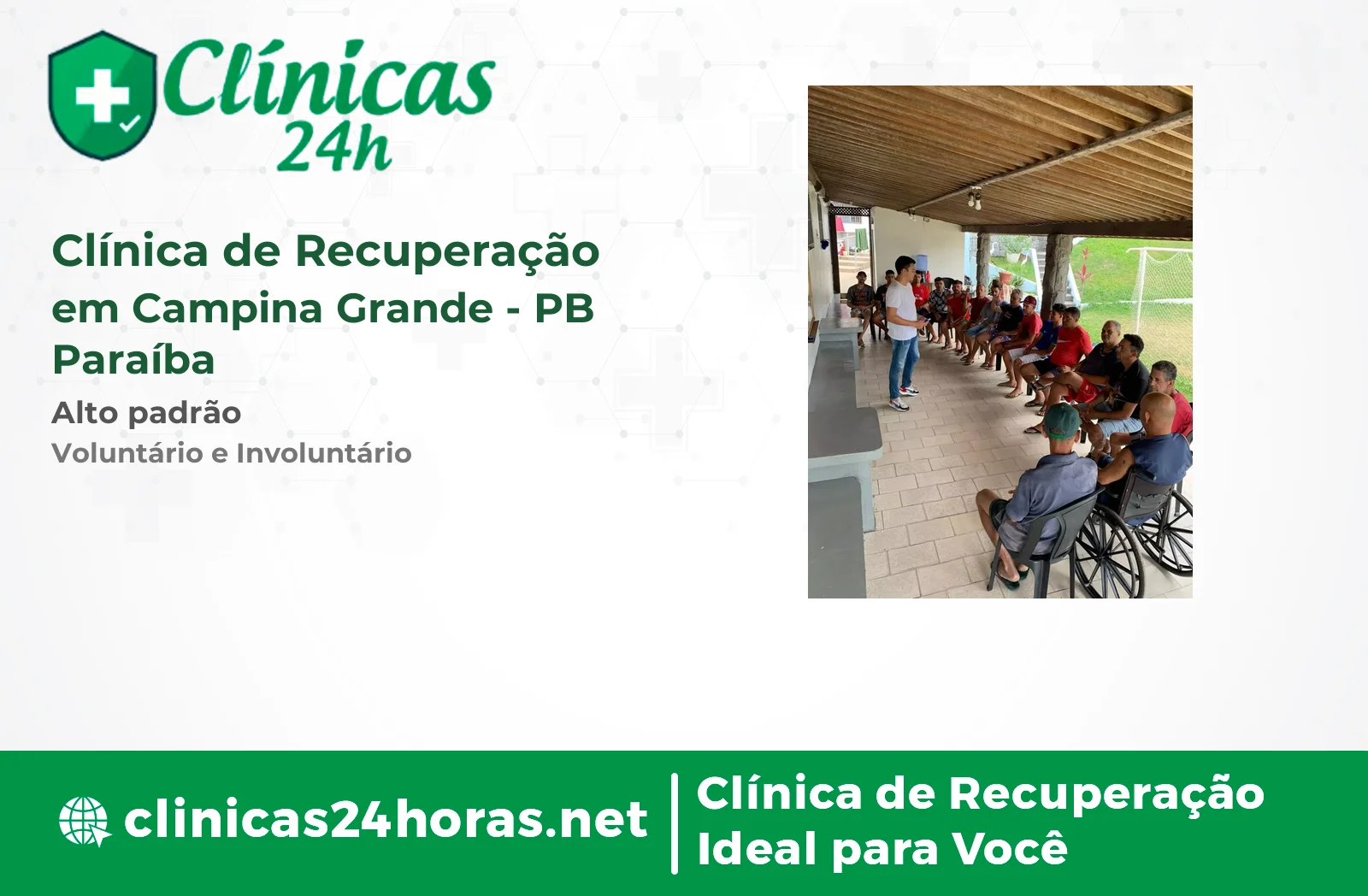 Clínicas 24h

Clínica de Recuperação em Campina Grande - PB Paraíba

Alto padrão

Voluntário e Involuntário

clinicas24horas.net

Clínica de Recuperação Ideal para Você